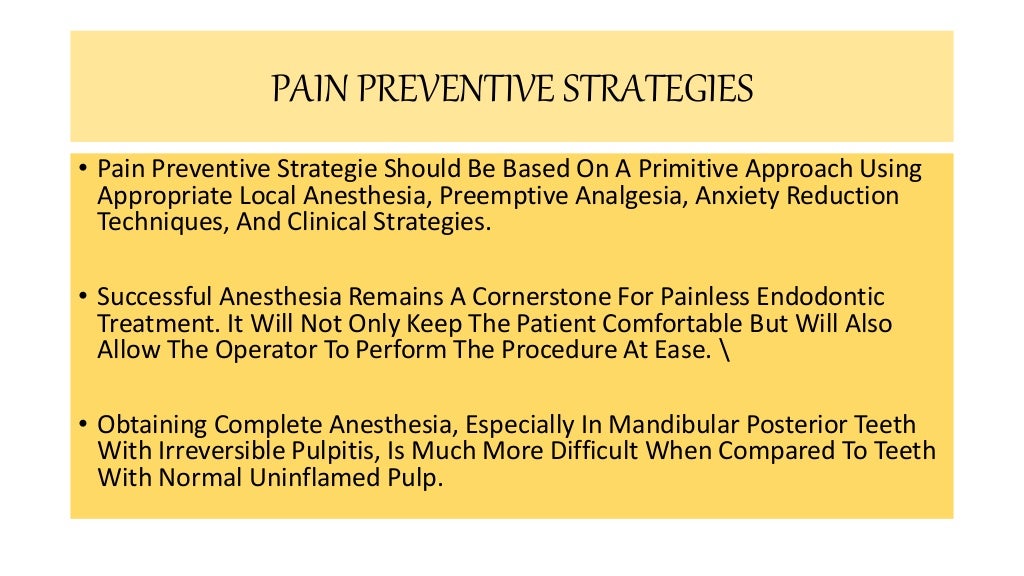 PAIN PREVENTIVE STRATEGIES

• Pain Preventive Strategie Should Be Based On A Primitive Approach Using Appropriate Local Anesthesia, Preemptive Analgesia, Anxiety Reduction Techniques, And Clinical Strategies.

• Successful Anesthesia Remains A Cornerstone For Painless Endodontic Treatment. It Will Not Only Keep The Patient Comfortable But Will Also Allow The Operator To Perform The Procedure At Ease. \

• Obtaining Complete Anesthesia, Especially In Mandibular Posterior Teeth With Irreversible Pulpitis, Is Much More Difficult When Compared To Teeth With Normal Uninflamed Pulp.